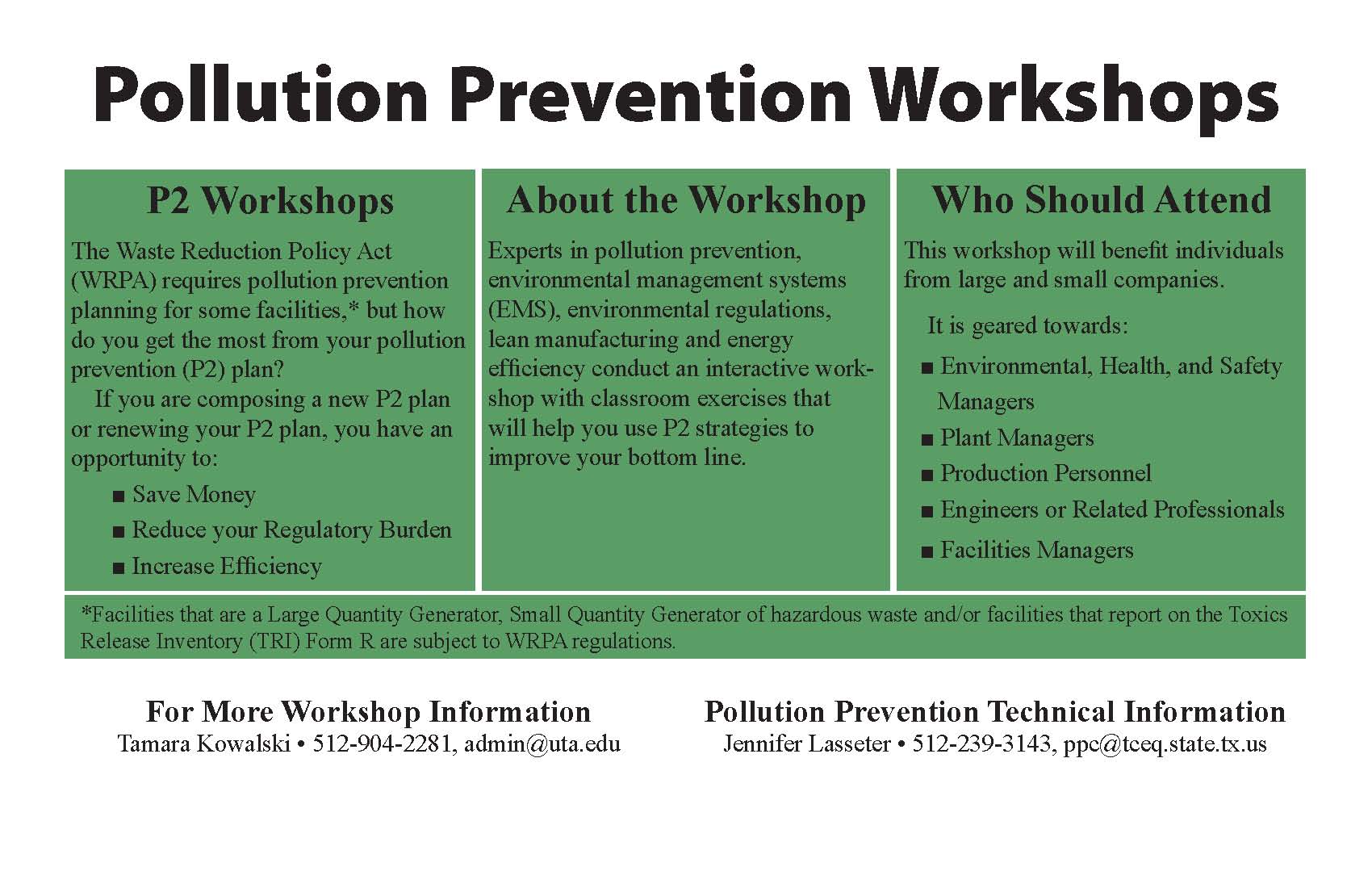 Pollution Prevention Workshops

P2 Workshops

The Waste Reduction Policy Act (WRPA) requires pollution prevention planning for some facilities,* but how do you get the most from your pollution prevention (P2) plan?

If you are composing a new P2 plan or renewing your P2 plan, you have an opportunity to:

■ Save Money
■ Reduce your Regulatory Burden
■ Increase Efficiency

About the Workshop

Experts in pollution prevention, environmental management systems (EMS), environmental regulations, lean manufacturing and energy efficiency conduct an interactive workshop with classroom exercises that will help you use P2 strategies to improve your bottom line.

Who Should Attend

This workshop will benefit individuals from large and small companies.

It is geared towards:

■ Environmental, Health, and Safety Managers
■ Plant Managers
■ Production Personnel
■ Engineers or Related Professionals
■ Facilities Managers

*Facilities that are a Large Quantity Generator, Small Quantity Generator of hazardous waste and/or facilities that report on the Toxics Release Inventory (TRI) Form R are subject to WRPA regulations.

For More Workshop Information
Tamara Kowalski • 512-904-2281, admin@uta.edu

Pollution Prevention Technical Information
Jennifer Lasseter • 512-239-3143, ppc@tceq.state.tx.us